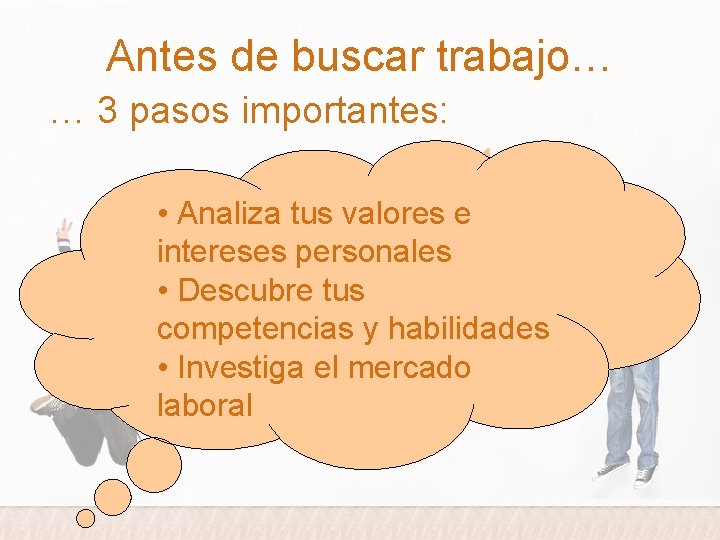 Antes de buscar trabajo…

… 3 pasos importantes:

• Analiza tus valores e intereses personales
• Descubre tus competencias y habilidades
• Investiga el mercado laboral